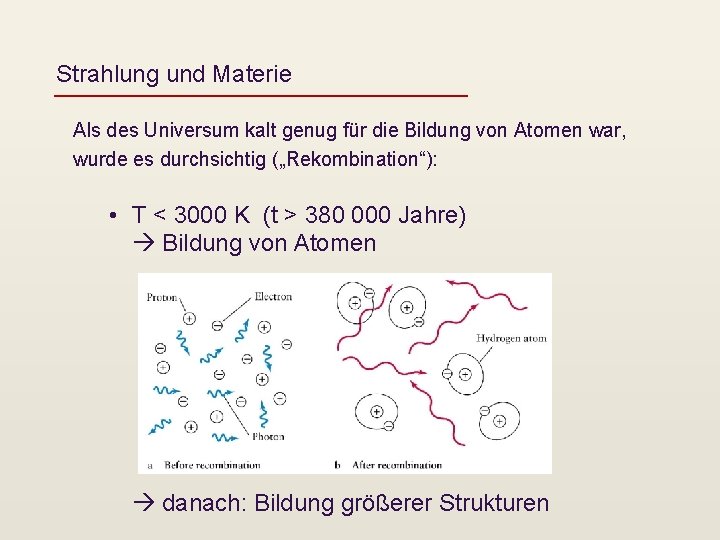 Strahlung und Materie

Als des Universum kalt genug für die Bildung von Atomen war, wurde es durchsichtig („Rekombination“):

• T < 3000 K (t > 380 000 Jahre)
→ Bildung von Atomen

Proton
Electron
Photon
a Before recombination

Hydrogen atom
b After recombination

→ danach: Bildung größerer Strukturen